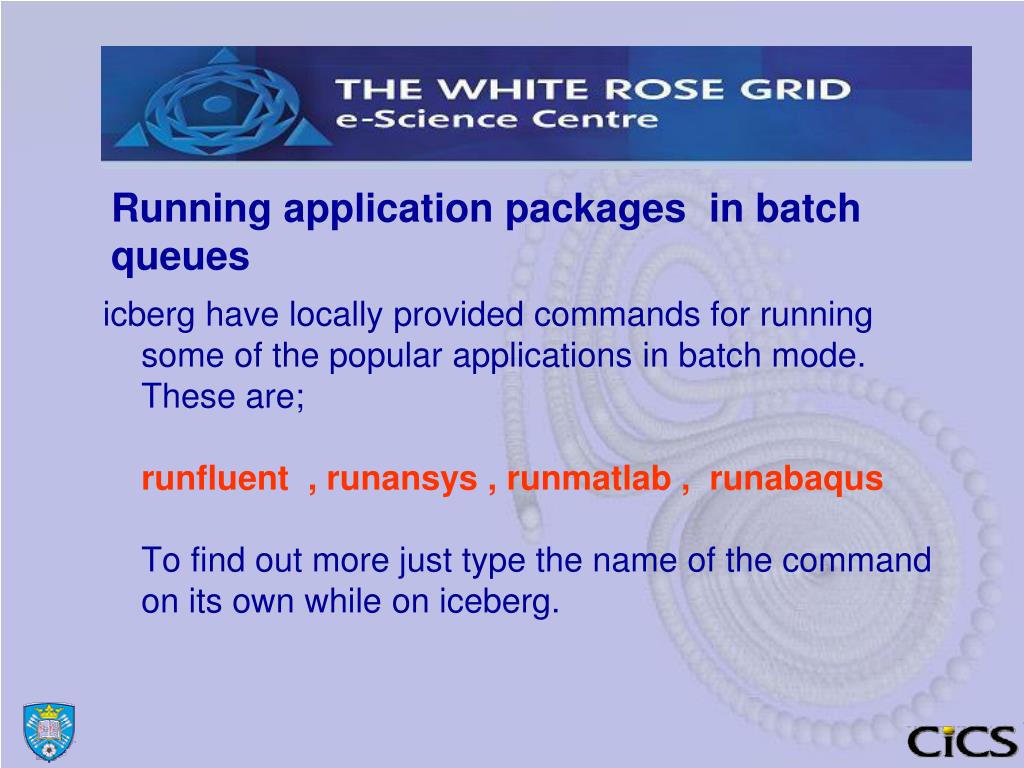 THE WHITE ROSE GRID
e-Science Centre

Running application packages in batch queues

icberg have locally provided commands for running some of the popular applications in batch mode. These are;

runfluent , runansys , runmatlab , runabaqus

To find out more just type the name of the command on its own while on iceberg.

CiCS